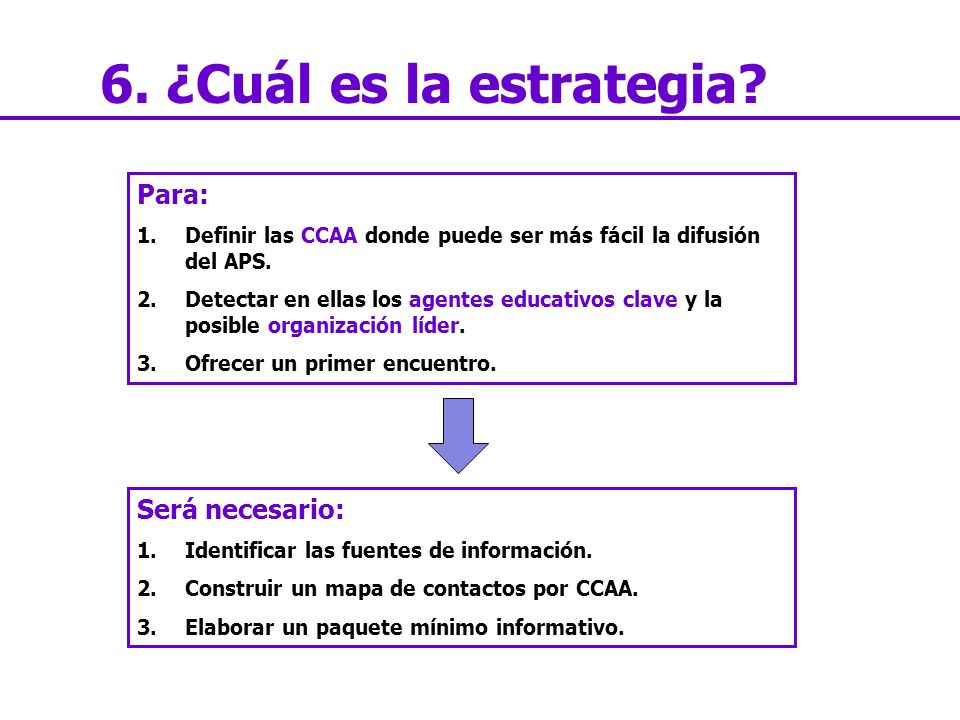 6. ¿Cuál es la estrategia?

Para:

1. Definir las CCAA donde puede ser más fácil la difusión del APS.
2. Detectar en ellas los agentes educativos clave y la posible organización líder.
3. Ofrecer un primer encuentro.

Será necesario:

1. Identificar las fuentes de información.
2. Construir un mapa de contactos por CCAA.
3. Elaborar un paquete mínimo informativo.